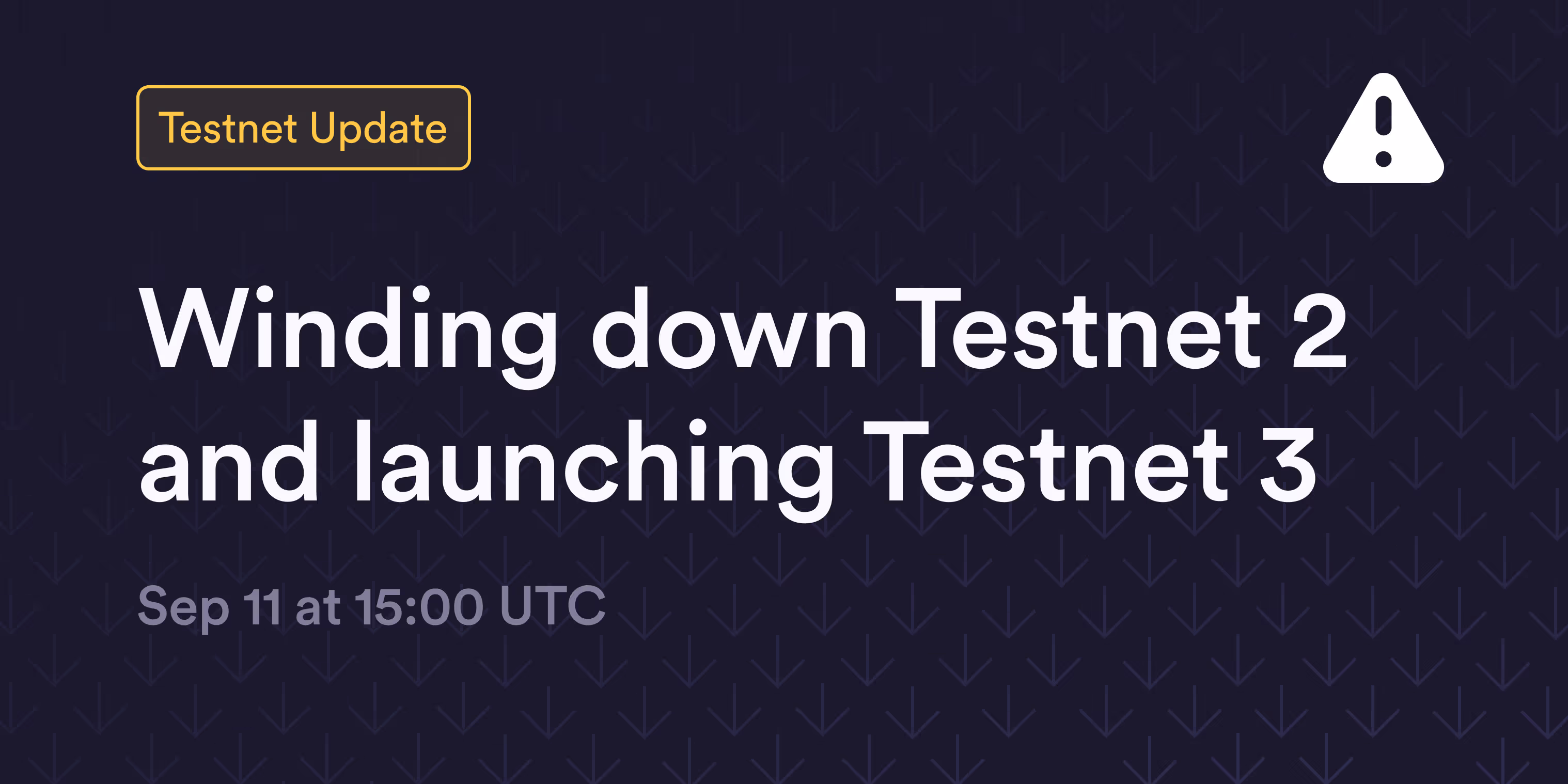 Testnet Update

Winding down Testnet 2 and launching Testnet 3

Sep 11 at 15:00 UTC